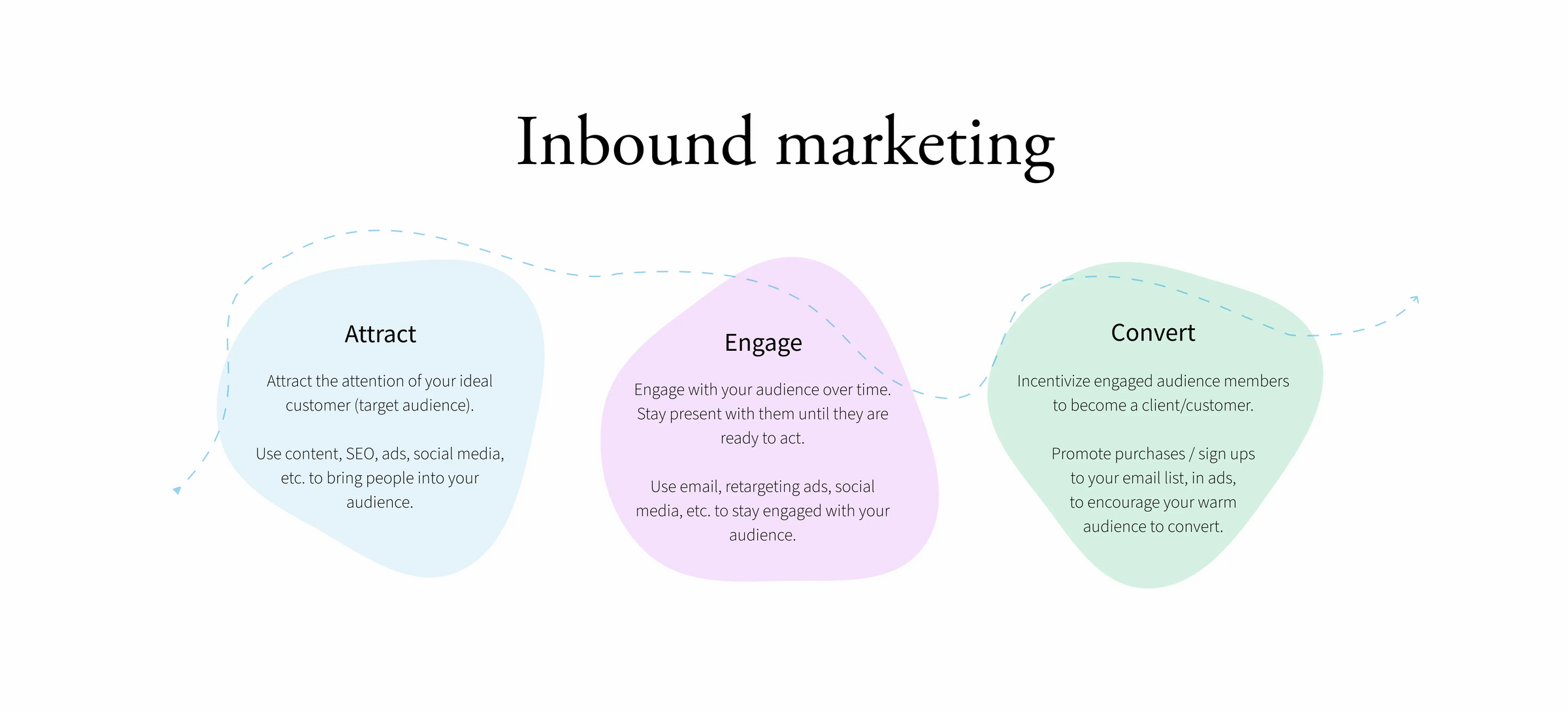 Inbound marketing

Attract

Attract the attention of your ideal customer (target audience).

Use content, SEO, ads, social media, etc. to bring people into your audience.

Engage

Engage with your audience over time. Stay present with them until they are ready to act.

Use email, retargeting ads, social media, etc. to stay engaged with your audience.

Convert

Incentivize engaged audience members to become a client/customer.

Promote purchases / sign ups to your email list, in ads, to encourage your warm audience to convert.